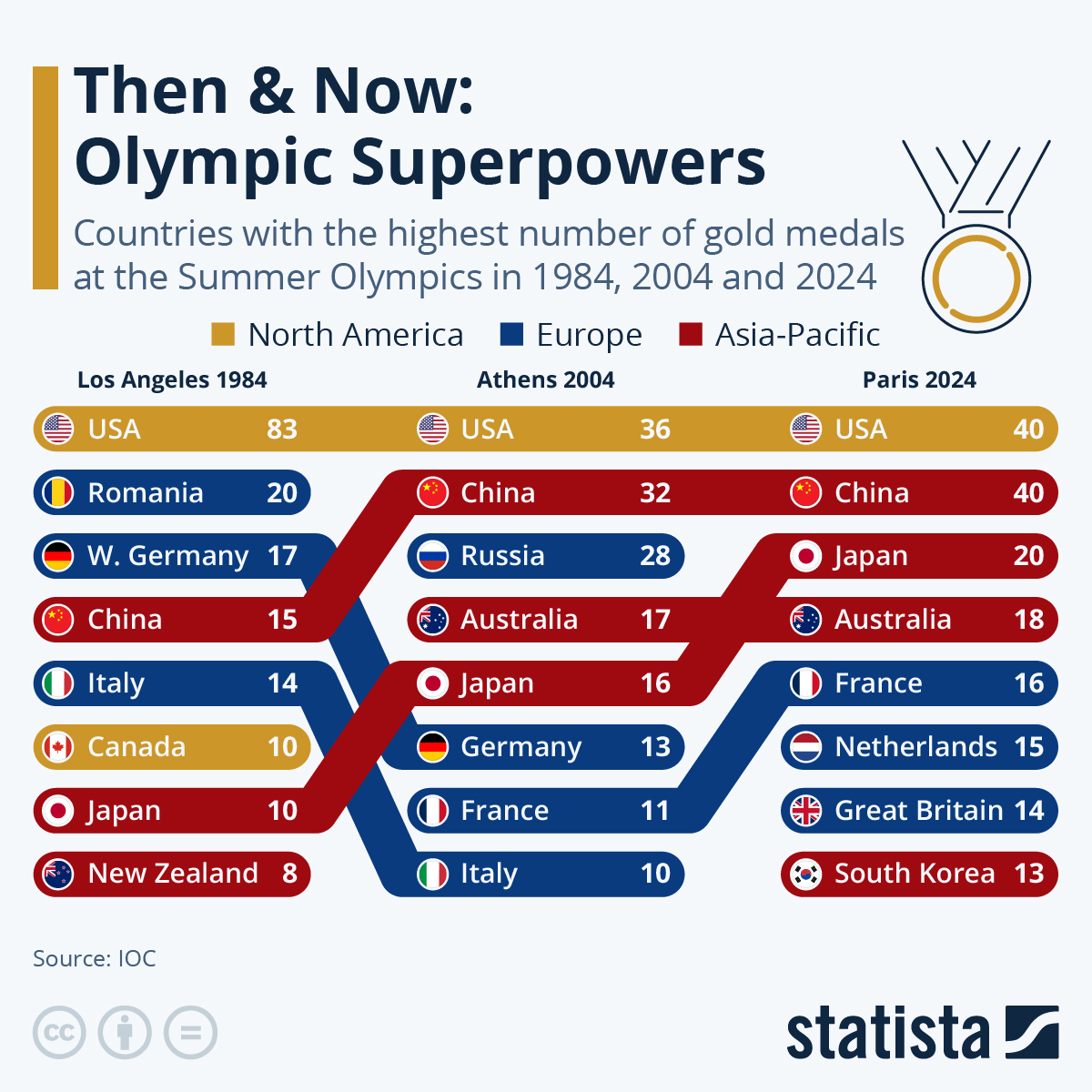 Then & Now: Olympic Superpowers

Countries with the highest number of gold medals at the Summer Olympics in 1984, 2004 and 2024

North America Europe Asia-Pacific

Los Angeles 1984

USA 83
Romania 20
W. Germany 17
China 15
Italy 14
Canada 10
Japan 10
New Zealand 8

Athens 2004

USA 36
China 32
Russia 28
Australia 17
Japan 16
Germany 13
France 11
Italy 10

Paris 2024

USA 40
China 40
Japan 20
Australia 18
France 16
Netherlands 15
Great Britain 14
South Korea 13

Source: IOC

statista